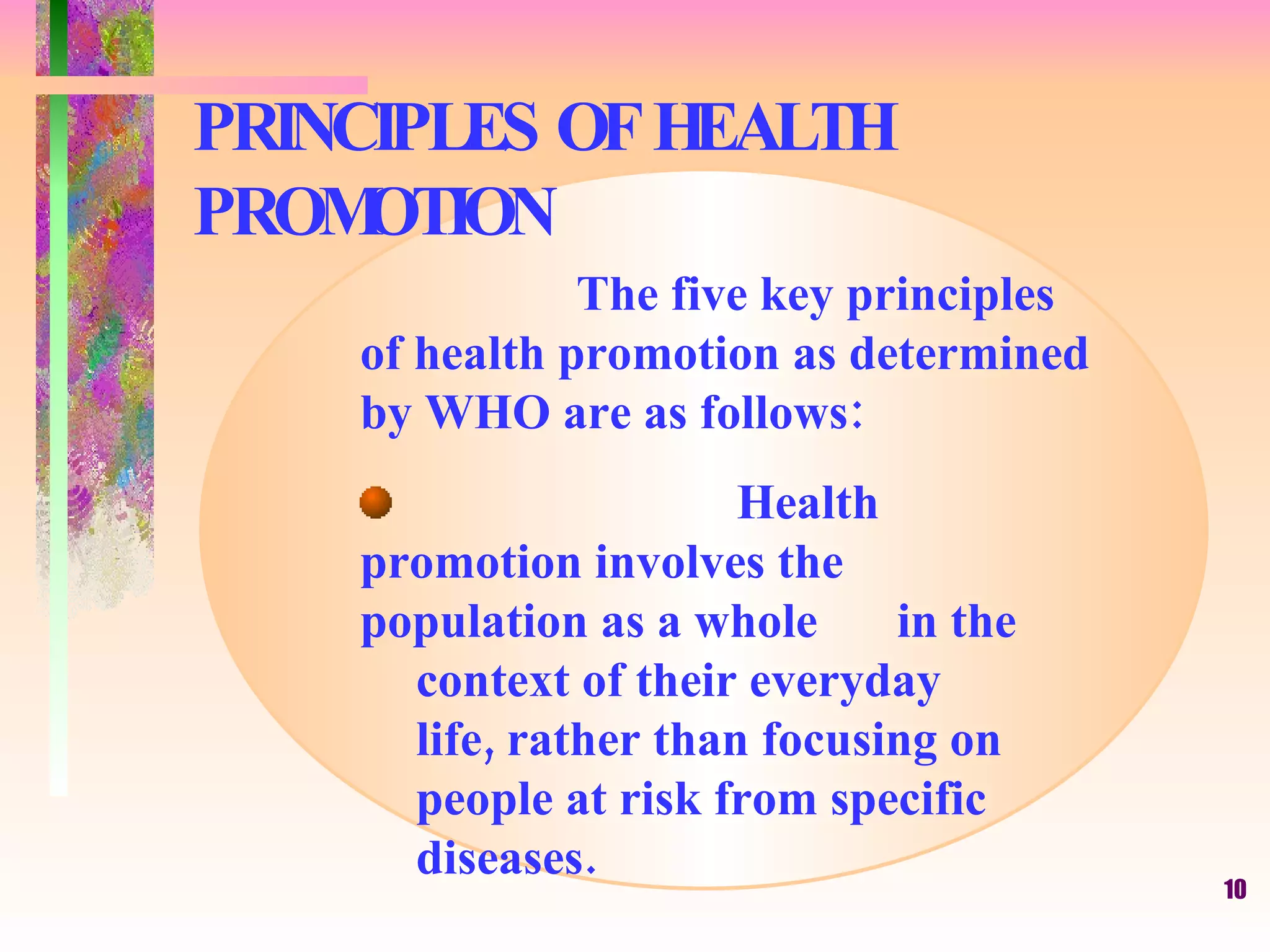 PRINCIPLES OF HEALTH PROMOTION

The five key principles of health promotion as determined by WHO are as follows:

Health promotion involves the population as a whole in the context of their everyday life, rather than focusing on people at risk from specific diseases.

10